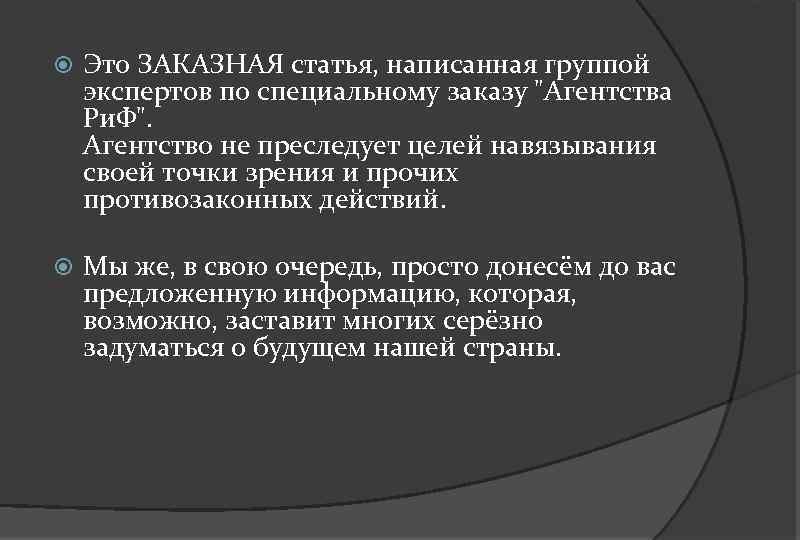 Это ЗАКАЗНАЯ статья, написанная группой экспертов по специальному заказу "Агентства РиФ".
Агентство не преследует целей навязывания своей точки зрения и прочих противозаконных действий.

Мы же, в свою очередь, просто донесём до вас предложенную информацию, которая, возможно, заставит многих серёзно задуматься о будущем нашей страны.